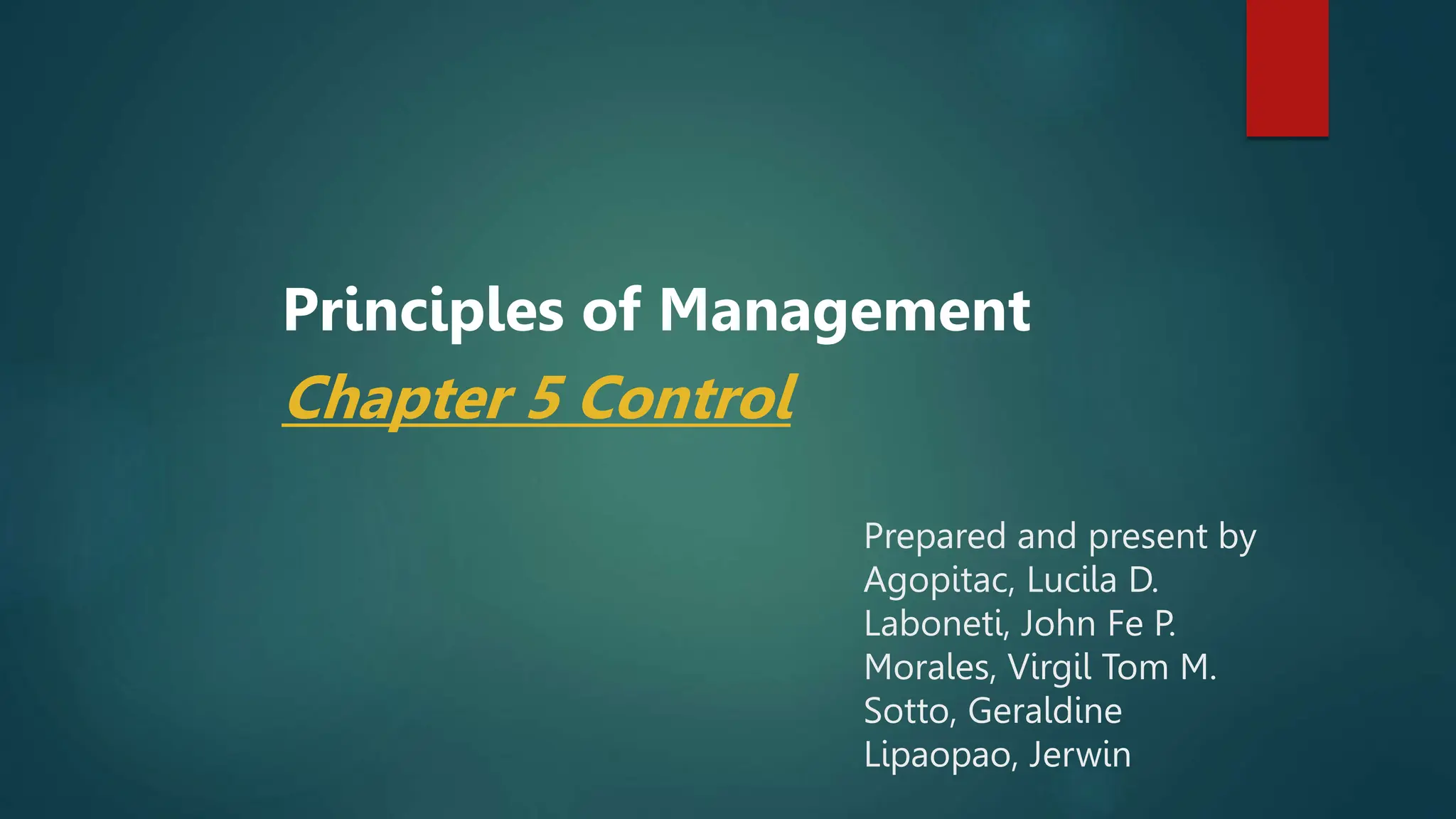 Principles of Management
Chapter 5 Control

Prepared and present by
Agopitac, Lucila D.
Laboneti, John Fe P.
Morales, Virgil Tom M.
Sotto, Geraldine
Lipaopao, Jerwin